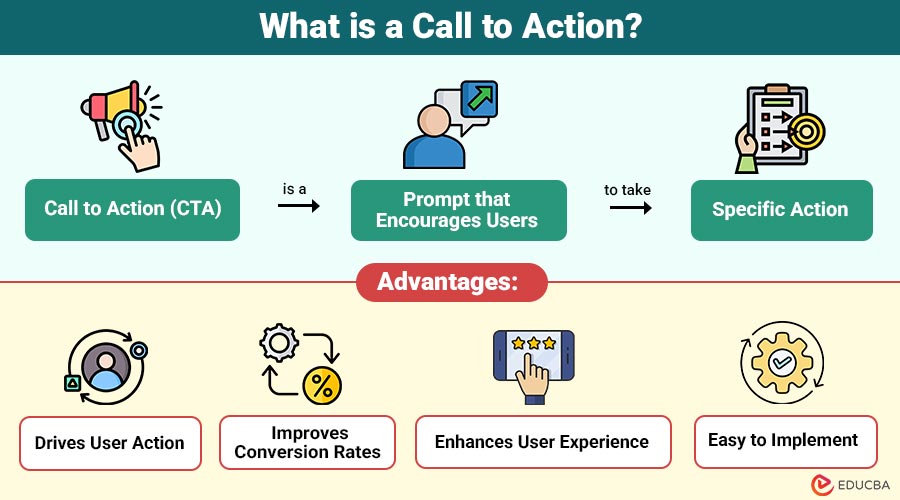 What is a Call to Action?

Call to Action (CTA)

is a

Prompt that Encourages Users

to take

Specific Action

Advantages:

Drives User Action

Improves Conversion Rates

Enhances User Experience

Easy to Implement

EDUCBA